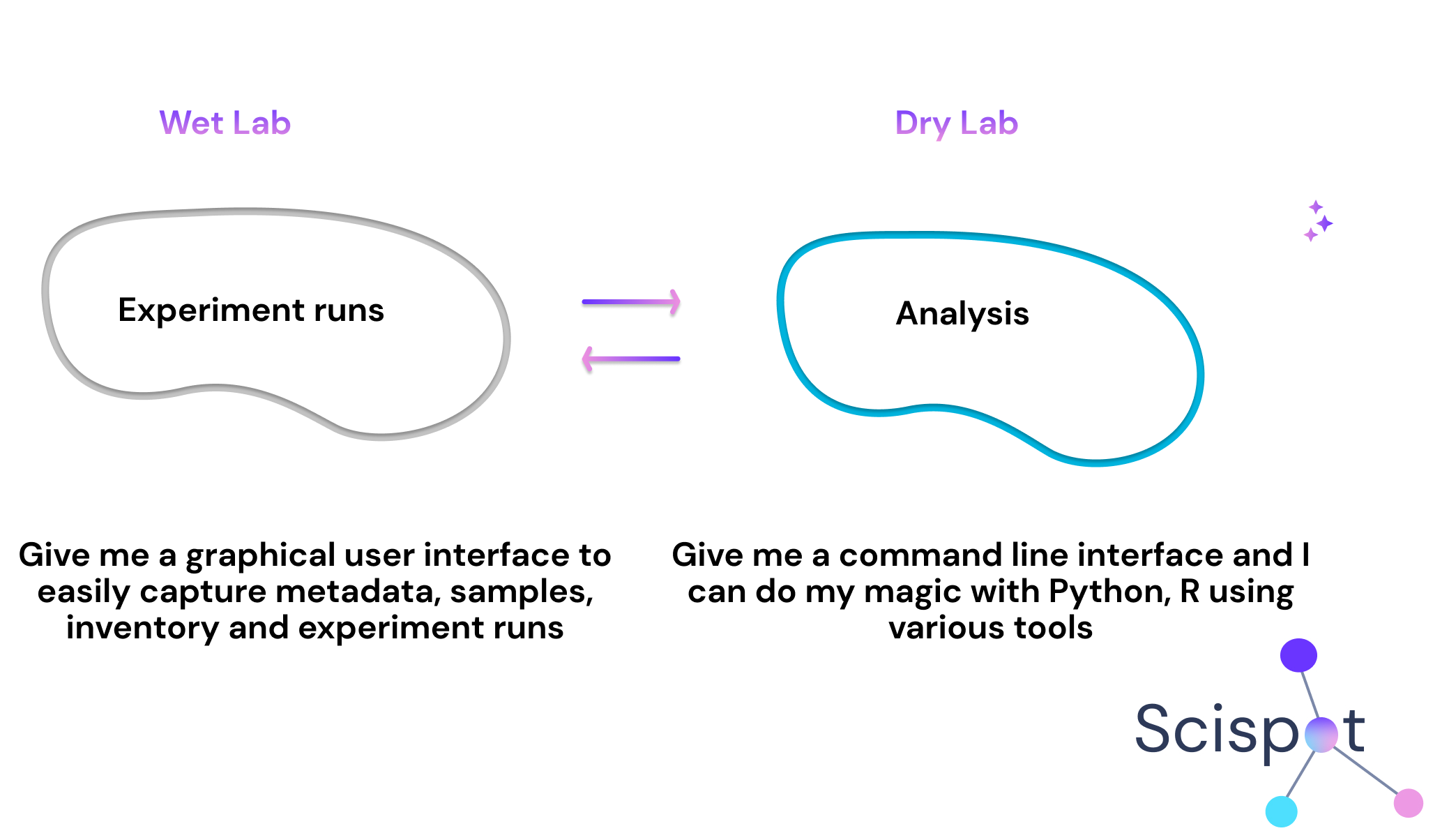 Wet Lab

Experiment runs

Give me a graphical user interface to easily capture metadata, samples, inventory and experiment runs

Dry Lab

Analysis

Give me a command line interface and I can do my magic with Python, R using various tools

Scispot